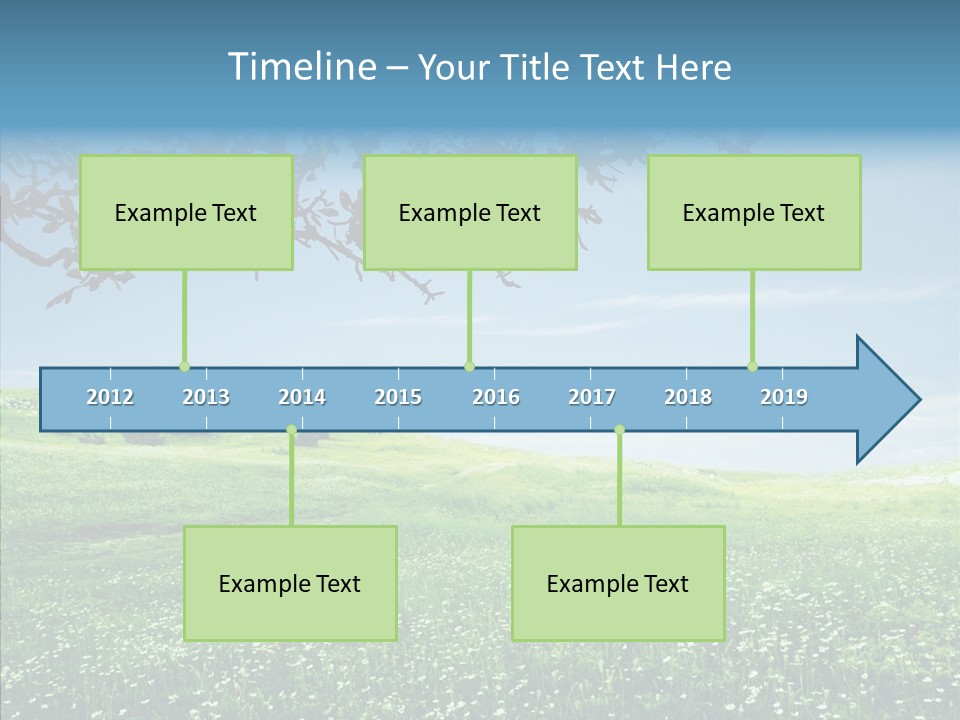 Timeline – Your Title Text Here

Example Text

Example Text

Example Text

2012 2013 2014 2015 2016 2017 2018 2019

Example Text

Example Text